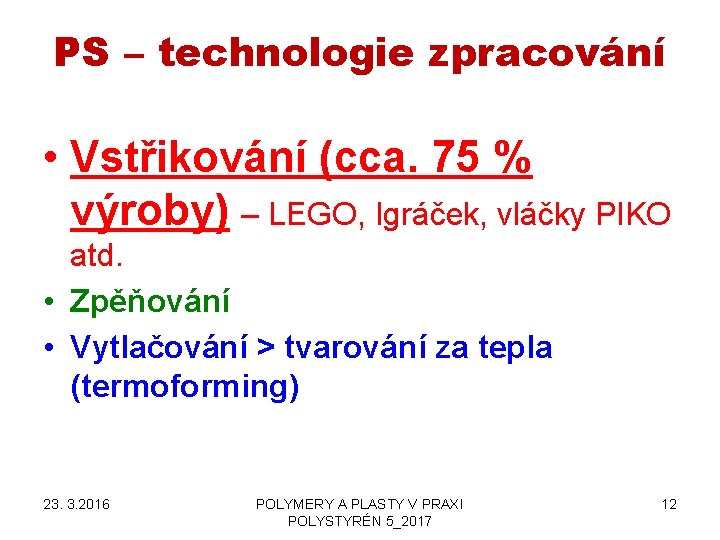 PS – technologie zpracování

• Vstřikování (cca. 75 % výroby) – LEGO, Igráček, vláčky PIKO atd.
• Zpěňování
• Vytlačování > tvarování za tepla (termoforming)

23. 3.2016

POLYMERY A PLASTY V PRAXI POLYSTYRÉN 5_2017

12